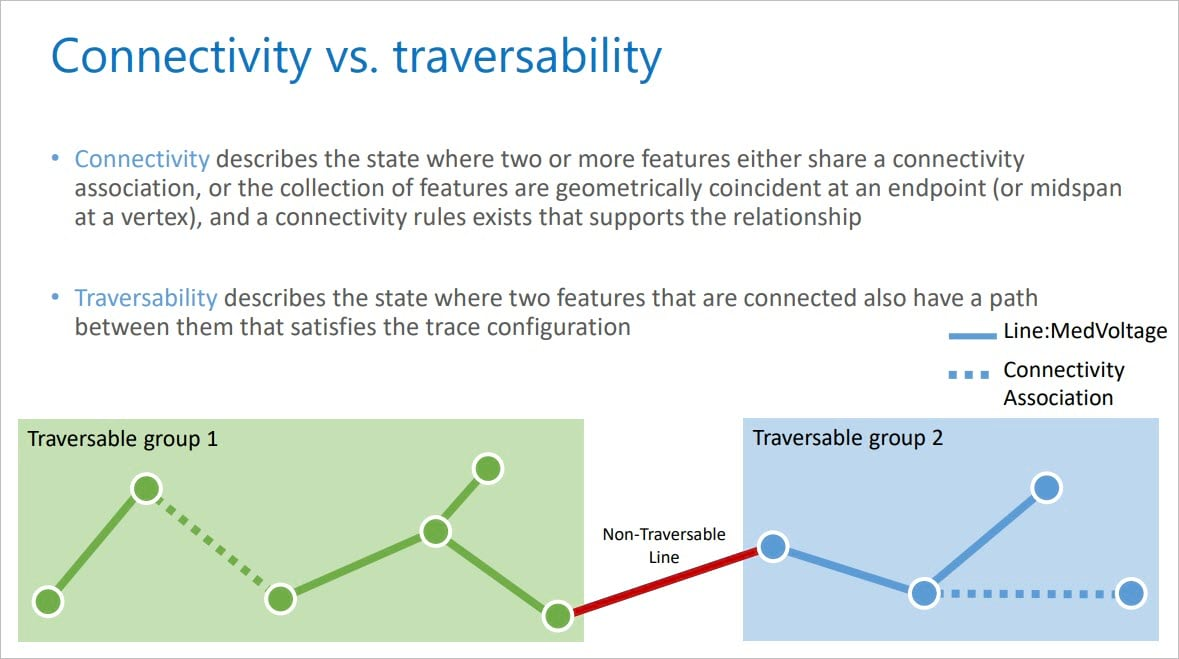 Connectivity vs. traversability

• Connectivity describes the state where two or more features either share a connectivity association, or the collection of features are geometrically coincident at an endpoint (or midspan at a vertex), and a connectivity rules exists that supports the relationship

• Traversability describes the state where two features that are connected also have a path between them that satisfies the trace configuration

Line:MedVoltage

Connectivity Association

Traversable group 1

Non-Traversable Line

Traversable group 2